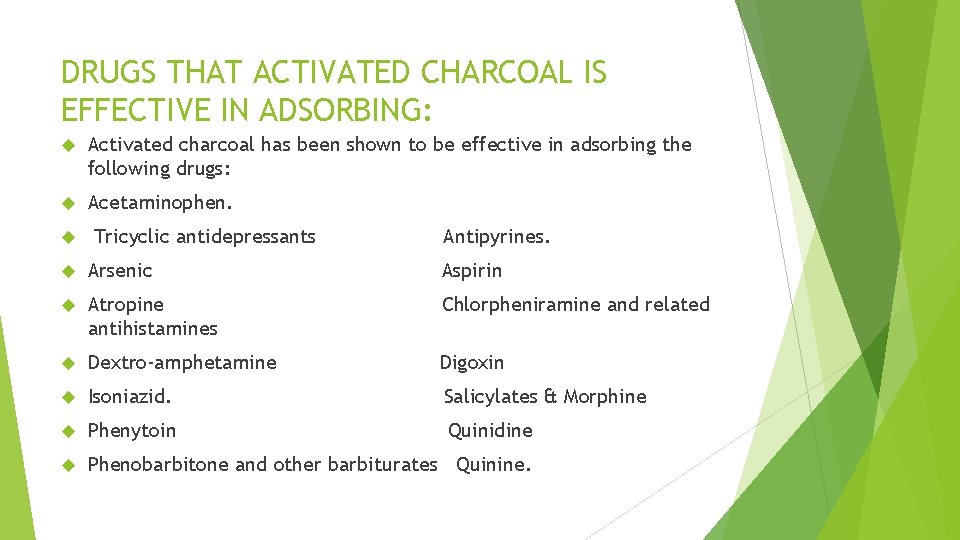 DRUGS THAT ACTIVATED CHARCOAL IS EFFECTIVE IN ADSORBING:

Activated charcoal has been shown to be effective in adsorbing the following drugs:

Acetaminophen.

Tricyclic antidepressants Antipyrines.

Arsenic Aspirin

Atropine Chlorpheniramine and related antihistamines

Dextro-amphetamine Digoxin

Isoniazid. Salicylates & Morphine

Phenytoin Quinidine

Phenobarbitone and other barbiturates Quinine.